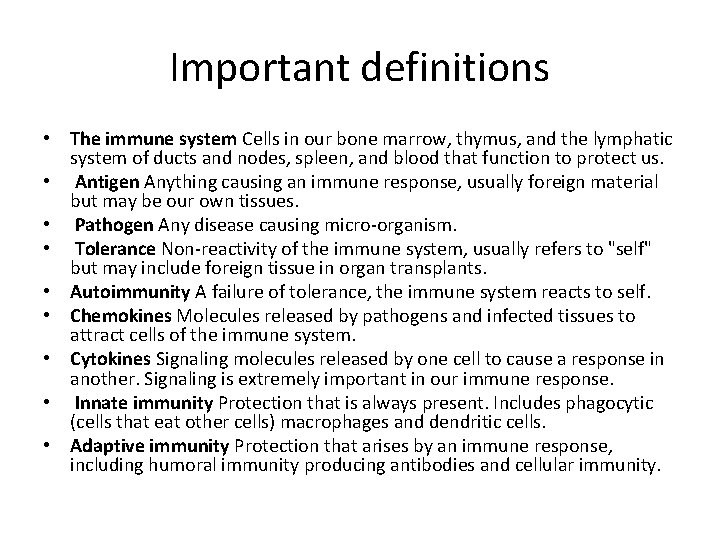 Important definitions

• The immune system Cells in our bone marrow, thymus, and the lymphatic system of ducts and nodes, spleen, and blood that function to protect us.
• Antigen Anything causing an immune response, usually foreign material but may be our own tissues.
• Pathogen Any disease causing micro-organism.
• Tolerance Non-reactivity of the immune system, usually refers to "self" but may include foreign tissue in organ transplants.
• Autoimmunity A failure of tolerance, the immune system reacts to self.
• Chemokines Molecules released by pathogens and infected tissues to attract cells of the immune system.
• Cytokines Signaling molecules released by one cell to cause a response in another. Signaling is extremely important in our immune response.
• Innate immunity Protection that is always present. Includes phagocytic (cells that eat other cells) macrophages and dendritic cells.
• Adaptive immunity Protection that arises by an immune response, including humoral immunity producing antibodies and cellular immunity.